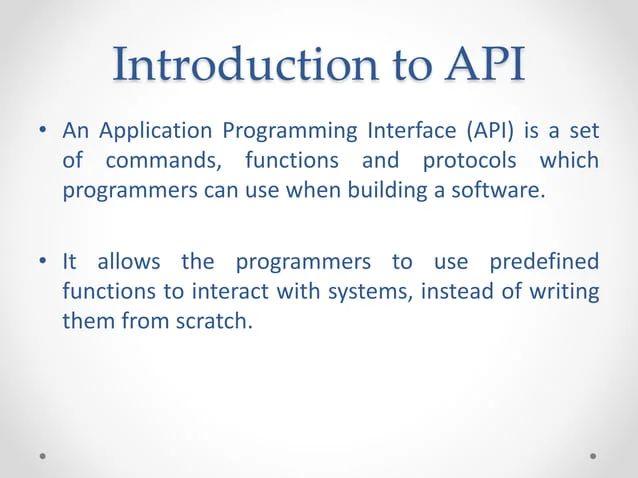 Introduction to API

• An Application Programming Interface (API) is a set of commands, functions and protocols which programmers can use when building a software.

• It allows the programmers to use predefined functions to interact with systems, instead of writing them from scratch.